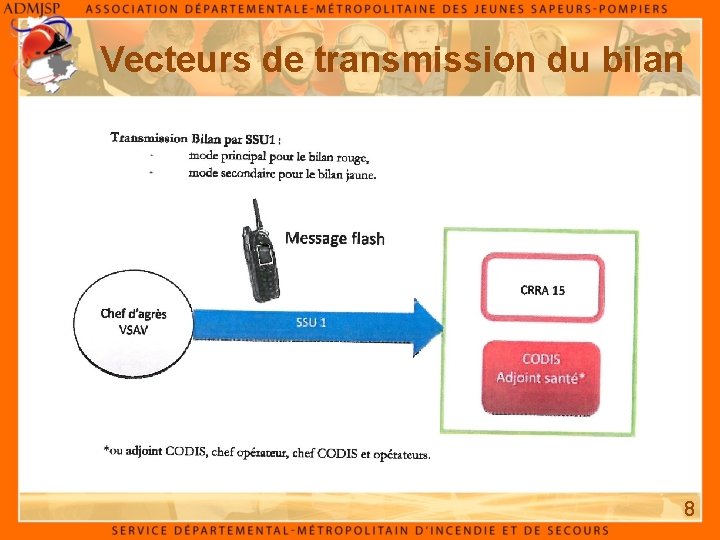 ADMJSP ASSOCIATION DÉPARTEMENTALE-MÉTROPOLITAINE DES JEUNES SAPEURS-POMPIERS

Vecteurs de transmission du bilan

Transmission Bilan par SSU1 :
- mode principal pour le bilan rouge,
- mode secondaire pour le bilan jaune.

Message flash

Chef d'agrès VSAV

SSU 1

CRRA 15

CODIS Adjoint santé*

*ou adjoint CODIS, chef opérateur, chef CODIS et opérateurs.

8

SERVICE DÉPARTEMENTAL-MÉTROPOLITAIN D'INCENDIE ET DE SECOURS